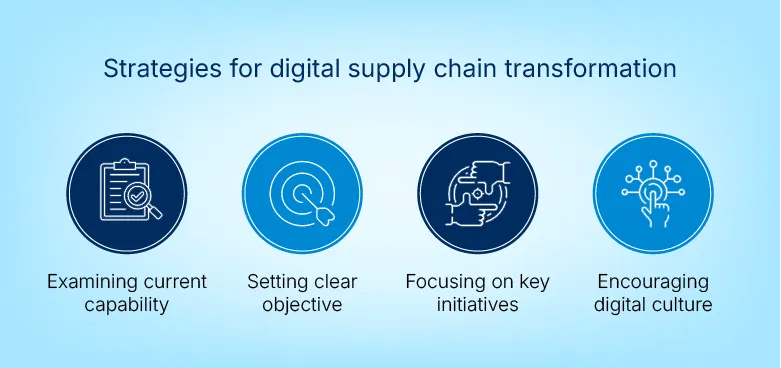 Strategies for digital supply chain transformation

Examining current capability

Setting clear objective

Focusing on key initiatives

Encouraging digital culture